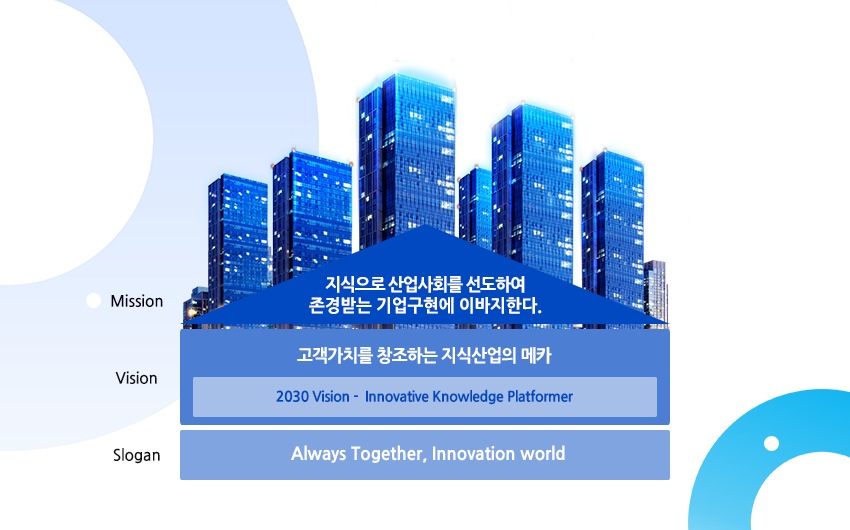 Mission

지식으로 산업사회를 선도하여 존경받는 기업구현에 이바지한다.

Vision

고객가치를 창조하는 지식산업의 메카

2030 Vision - Innovative Knowledge Platformer

Slogan

Always Together, Innovation world